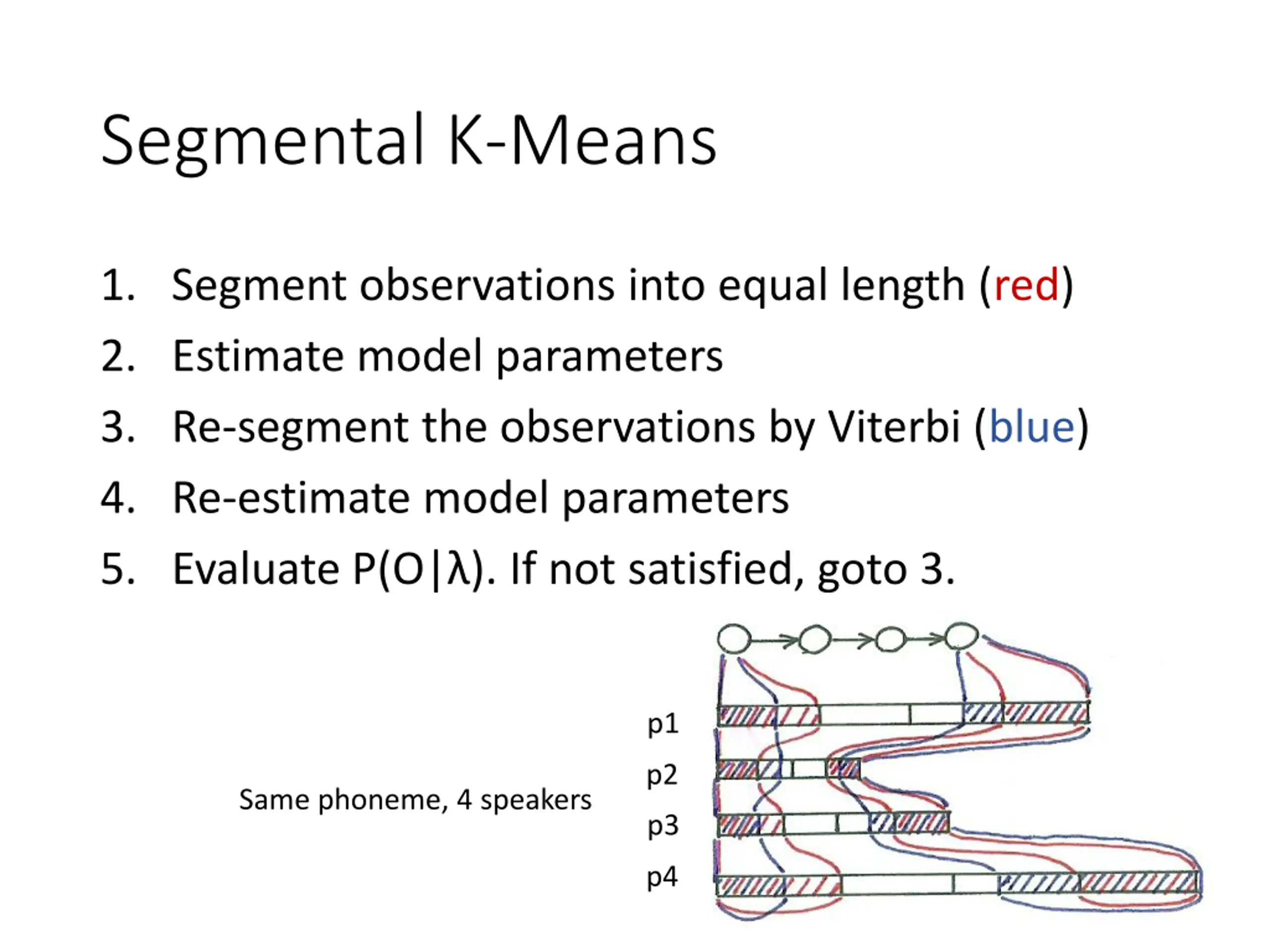 Segmental K-Means

1. Segment observations into equal length (red)
2. Estimate model parameters
3. Re-segment the observations by Viterbi (blue)
4. Re-estimate model parameters
5. Evaluate $P(O|\lambda)$. If not satisfied, goto 3.

Same phoneme, 4 speakers

p1
p2
p3
p4